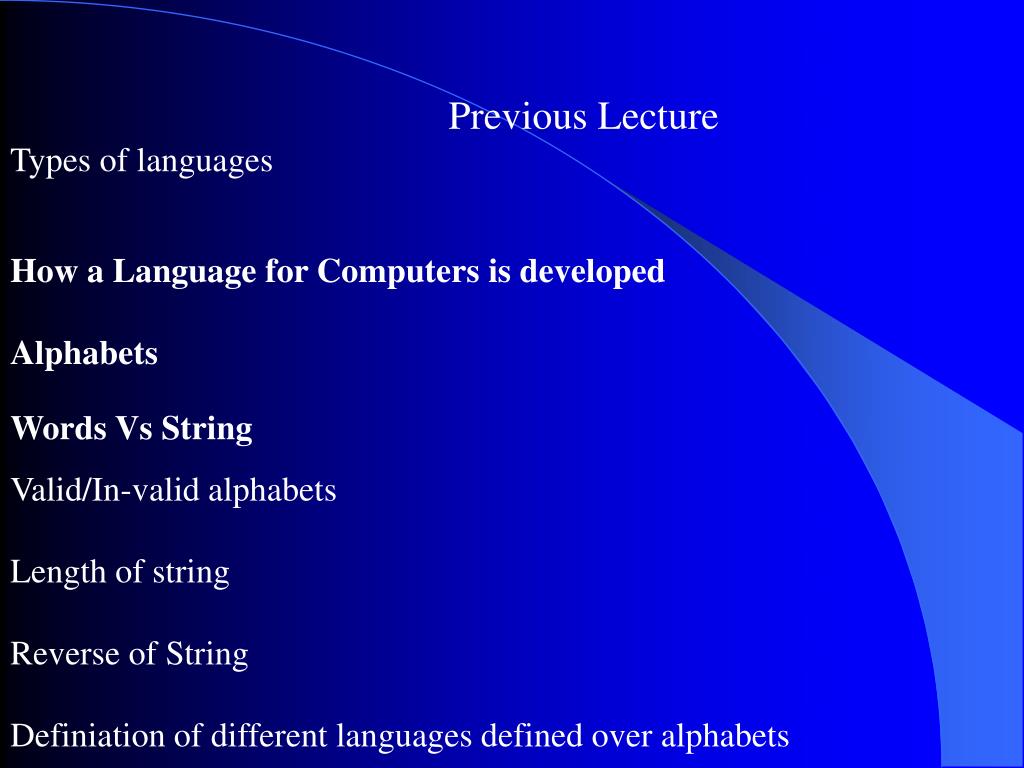 Previous Lecture

Types of languages

How a Language for Computers is developed

Alphabets

Words Vs String

Valid/In-valid alphabets

Length of string

Reverse of String

Definiation of different languages defined over alphabets